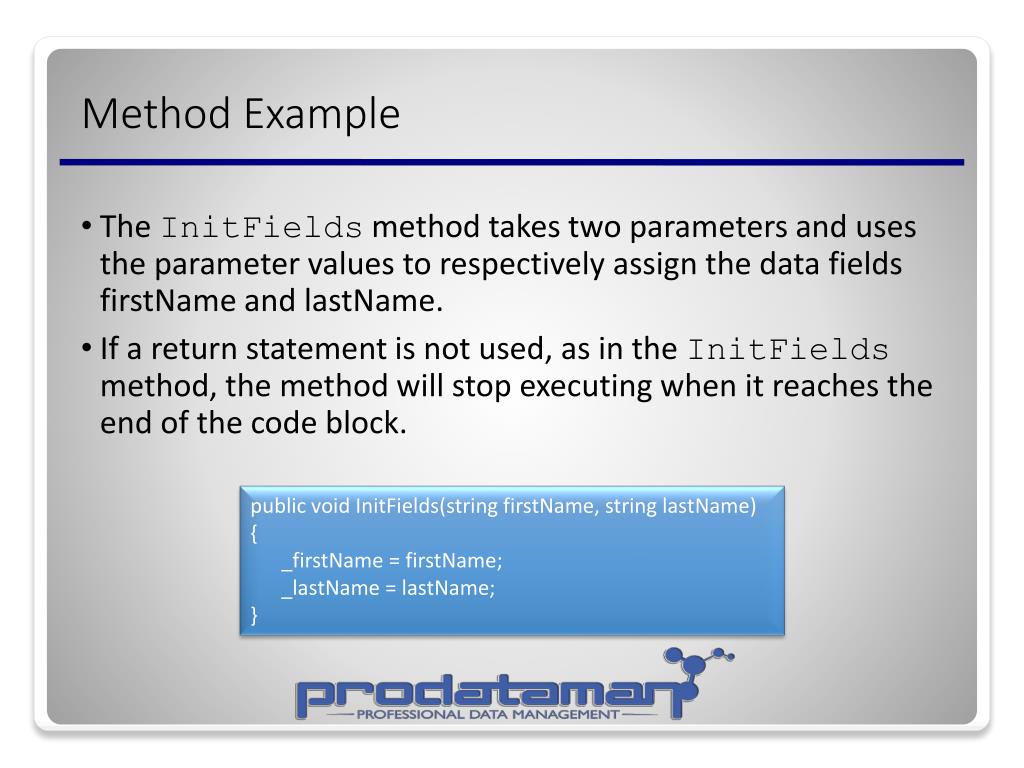 Method Example

• The InitFields method takes two parameters and uses the parameter values to respectively assign the data fields firstName and lastName.

• If a return statement is not used, as in the InitFields method, the method will stop executing when it reaches the end of the code block.

public void InitFields(string firstName, string lastName)
{
_firstName = firstName;
_lastName = lastName;
}

prodataman
PROFESSIONAL DATA MANAGEMENT